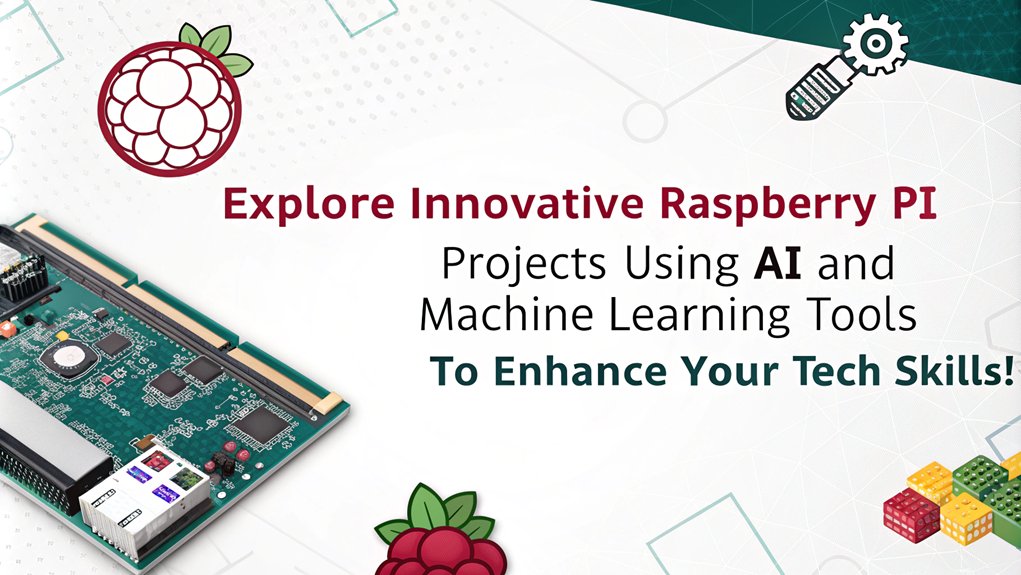 Explore Innovative Raspberry PI Projects Using AI and Machine Learning Tools To Enhance Your Tech Skills!